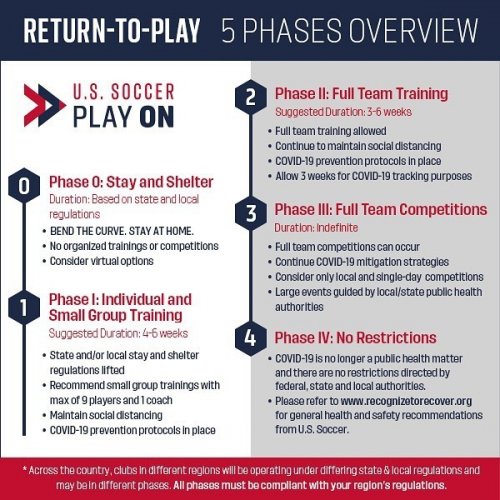 RETURN-TO-PLAY 5 PHASES OVERVIEW

U.S. SOCCER
PLAY ON

0
Phase 0: Stay and Shelter
Duration: Based on state and local regulations
• BEND THE CURVE. STAY AT HOME.
• No organized trainings or competitions
• Consider virtual options

1
Phase I: Individual and Small Group Training
Suggested Duration: 4-6 weeks
• State and/or local stay and shelter regulations lifted
• Recommend small group trainings with max of 9 players and 1 coach
• Maintain social distancing
• COVID-19 prevention protocols in place

2
Phase II: Full Team Training
Suggested Duration: 3-6 weeks
• Full team training allowed
• Continue to maintain social distancing
• COVID-19 prevention protocols in place
• Allow 3 weeks for COVID-19 tracking purposes

3
Phase III: Full Team Competitions
Duration: Indefinite
• Full team competitions can occur
• Continue COVID-19 mitigation strategies
• Consider only local and single-day competitions
• Large events guided by local/state public health authorities

4
Phase IV: No Restrictions
• COVID-19 is no longer a public health matter and there are no restrictions directed by federal, state and local authorities.
• Please refer to www.recognizetorecover.org for general health and safety recommendations from U.S. Soccer.

* Across the country, clubs in different regions will be operating under differing state & local regulations and may be in different phases. All phases must be compliant with your region's regulations.